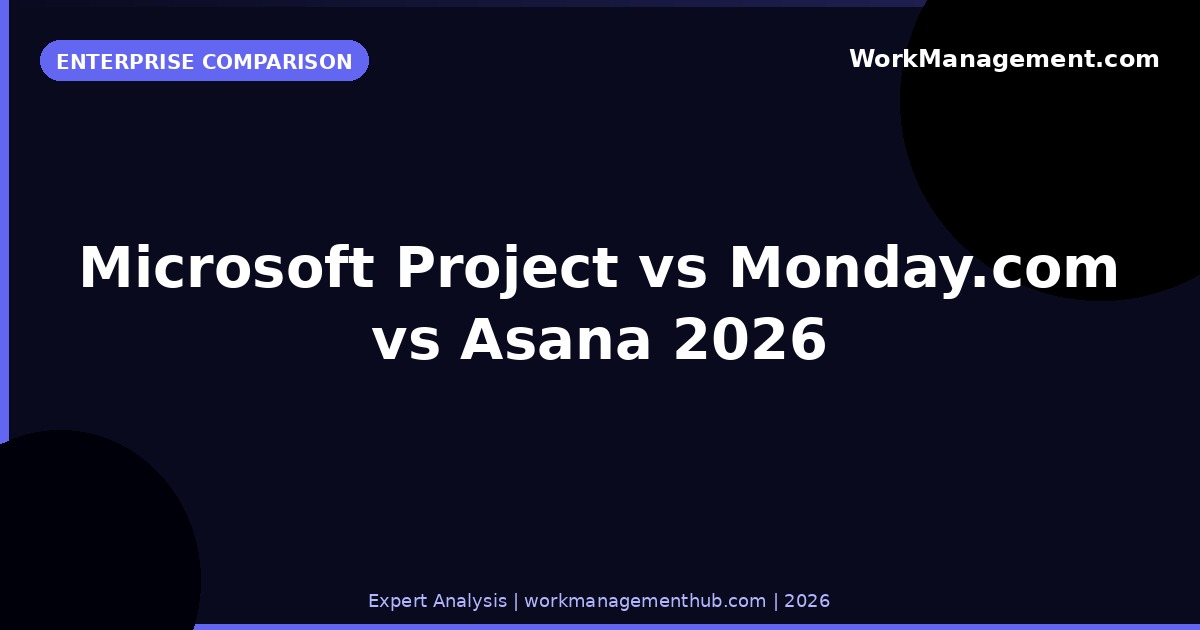 ENTERPRISE COMPARISON

WorkManagement.com

Microsoft Project vs Monday.com vs Asana 2026

Expert Analysis | workmanagementhub.com | 2026